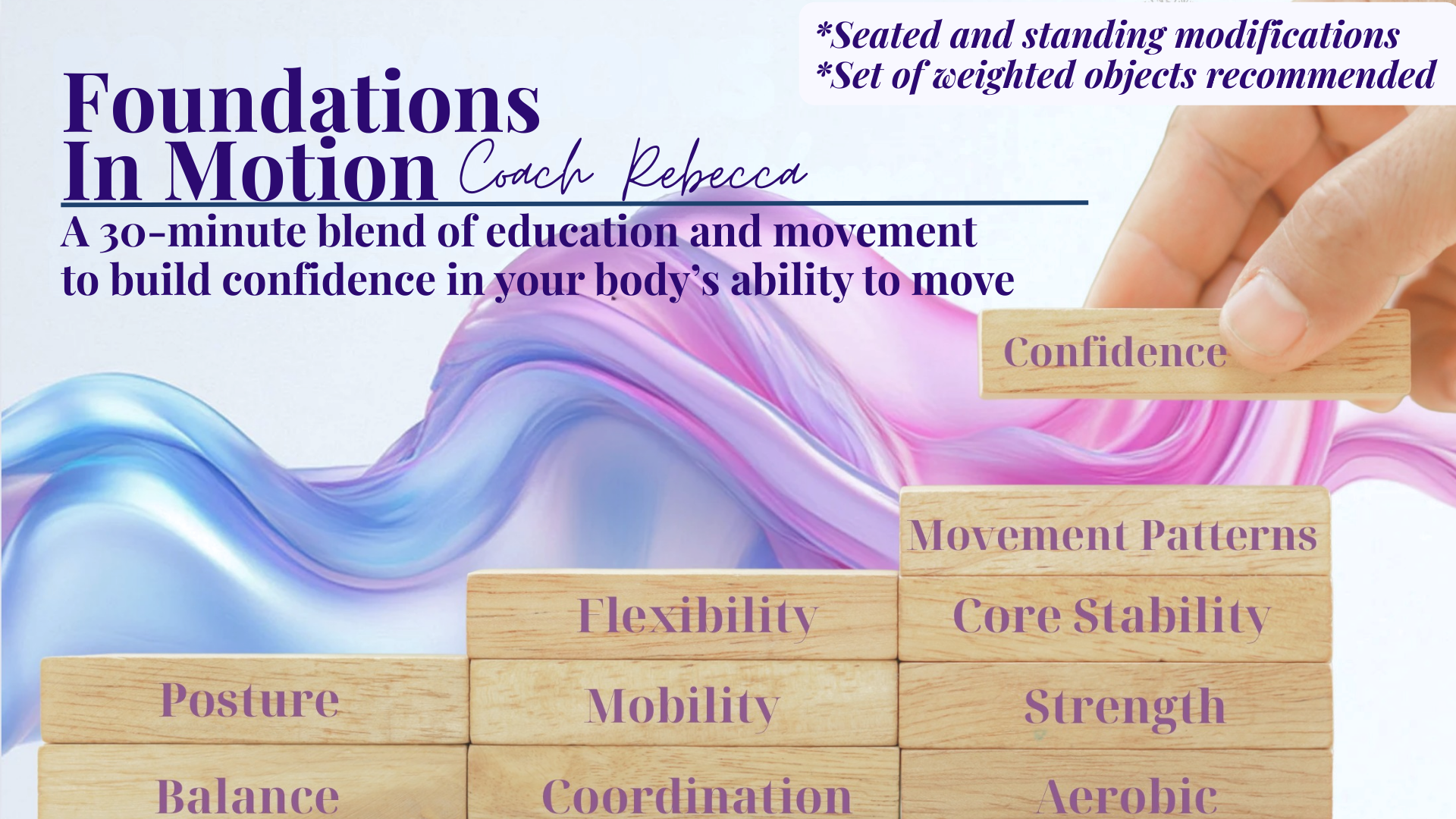 *Seated and standing modifications
*Set of weighted objects recommended

Foundations
In Motion Coach Rebecca

A 30-minute blend of education and movement to build confidence in your body's ability to move

Confidence

Movement Patterns

Flexibility

Core Stability

Posture

Mobility

Strength

Balance

Coordination

Aerobic